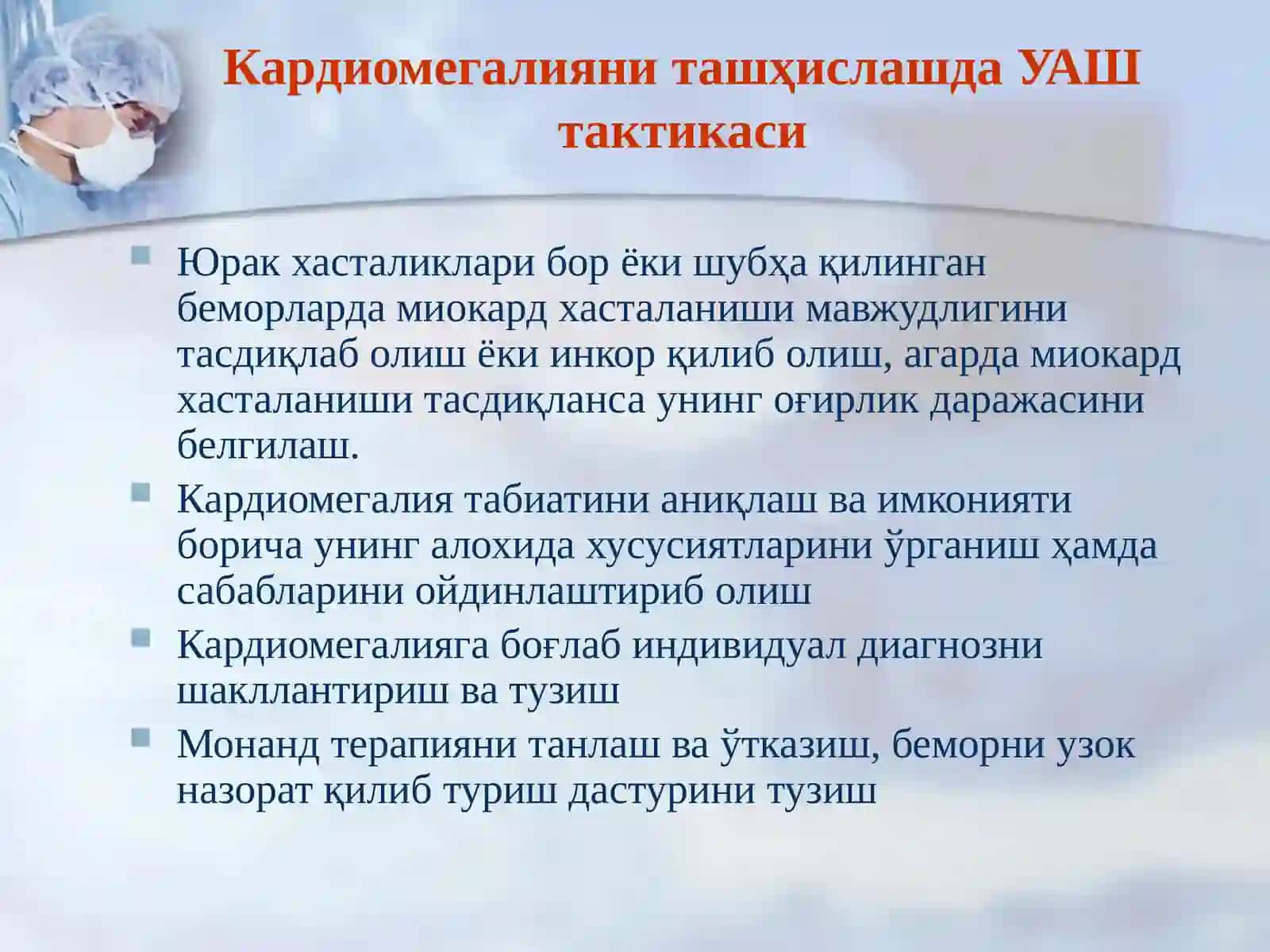 Кардиомегалияни ташҳислашда УАШ тактикаси

Юрак хасталиклари бор ёки шубҳа қилинган беморларда миокард хасталаниши мавжудлигини тасдиқлаб олиш ёки инкор қилиб олиш, агарда миокард хасталаниши тасдиқланса унинг оғирлик даражасини белгилаш.

Кардиомегалия табиатини аниқлаш ва имконияти борича унинг алохида хусусиятларини ўрганиш ҳамда сабабларини ойдинлаштириб олиш

Кардиомегалияга боғлаб индивидуал диагнозни шакллантириш ва тузиш

Монанд терапияни танлаш ва ўтказиш, беморни узок назорат қилиб туриш дастурини тузиш